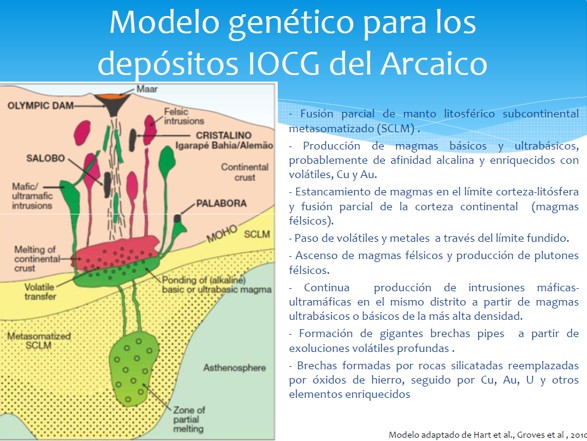 Modelo genético para los depósitos IOCG del Arcaico

Maar
OLYMPIC DAM
Felsic intrusions
CRISTALINO
Igarapé Bahia/Alemão
SALOBO
Continental crust
Mafic/ ultramafic intrusions
PALABORA
MOHO
SCLM
Melting of continental crust
Volatile transfer
Ponding of (alkaline) basic or ultrabasic magma
Metasomatized SCLM
Asthenosphere
Zone of partial melting

- Fusión parcial de manto litosférico subcontinental metasomatizado (SCLM) .

- Producción de magmas básicos y ultrabásicos, probablemente de afinidad alcalina y enriquecidos con volátiles, Cu y Au.

- Estancamiento de magmas en el límite corteza-litósfera y fusión parcial de la corteza continental (magmas félsicos).

- Paso de volátiles y metales a través del límite fundido.

- Ascenso de magmas félsicos y producción de plutones félsicos.

- Continua producción de intrusiones máficas-ultramáficas en el mismo distrito a partir de magmas ultrabásicos o básicos de la más alta densidad.

- Formación de gigantes brechas pipes a partir de exoluciones volátiles profundas .

- Brechas formadas por rocas silicatadas reemplazadas por óxidos de hierro, seguido por Cu, Au, U y otros elementos enriquecidos

Modelo adaptado de Hart et al., Groves et al , 2010